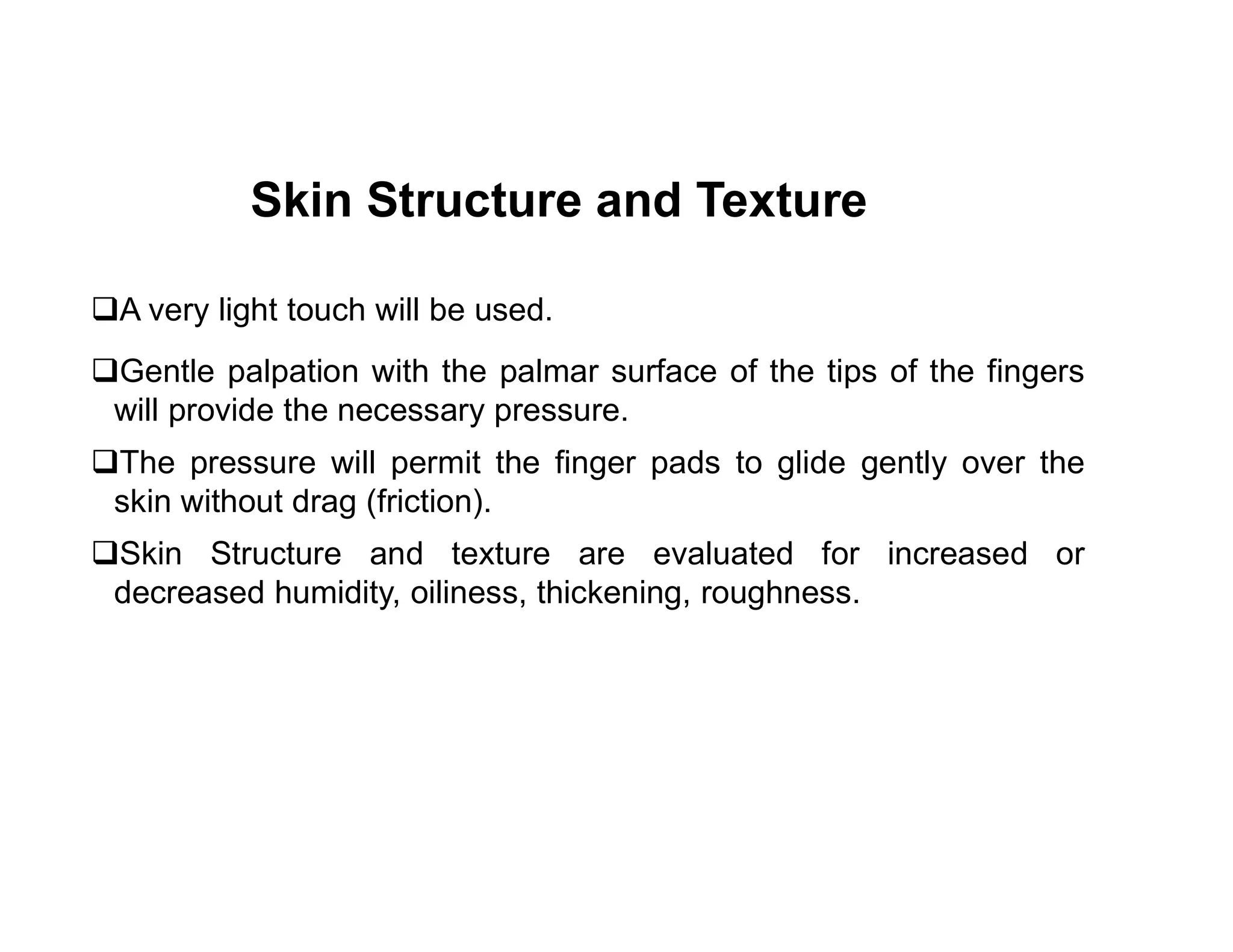 Skin Structure and Texture

❑A very light touch will be used.

❑Gentle palpation with the palmar surface of the tips of the fingers will provide the necessary pressure.

❑The pressure will permit the finger pads to glide gently over the skin without drag (friction).

❑Skin Structure and texture are evaluated for increased or decreased humidity, oiliness, thickening, roughness.